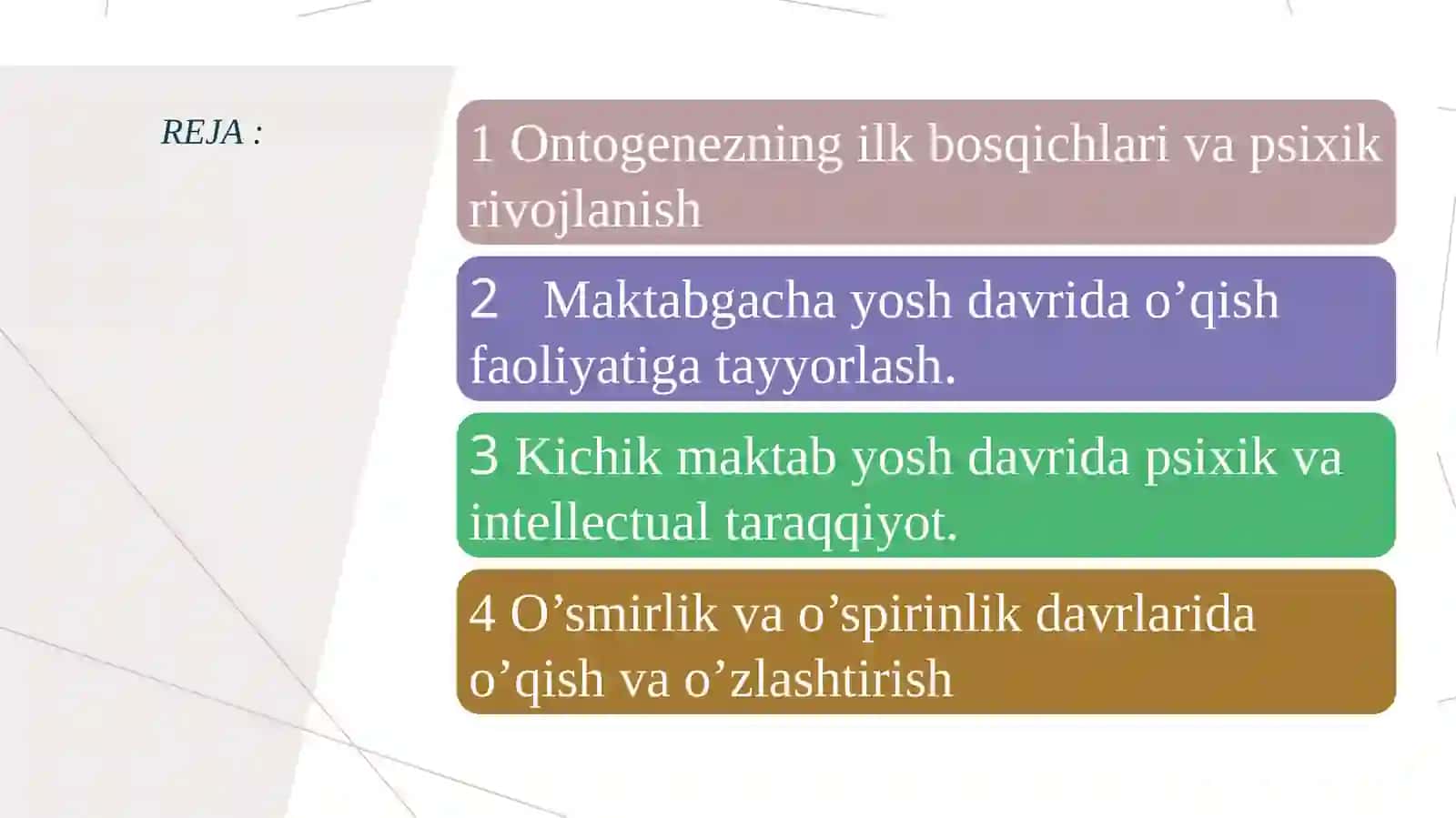 REJA :

1 Ontogenezning ilk bosqichlari va psixik rivojlanish

2 Maktabgacha yosh davrida o’qish faoliyatiga tayyorlash.

3 Kichik maktab yosh davrida psixik va intellectual taraqqiyot.

4 O’smirlik va o’spirinlik davrlarida o’qish va o’zlashtirish